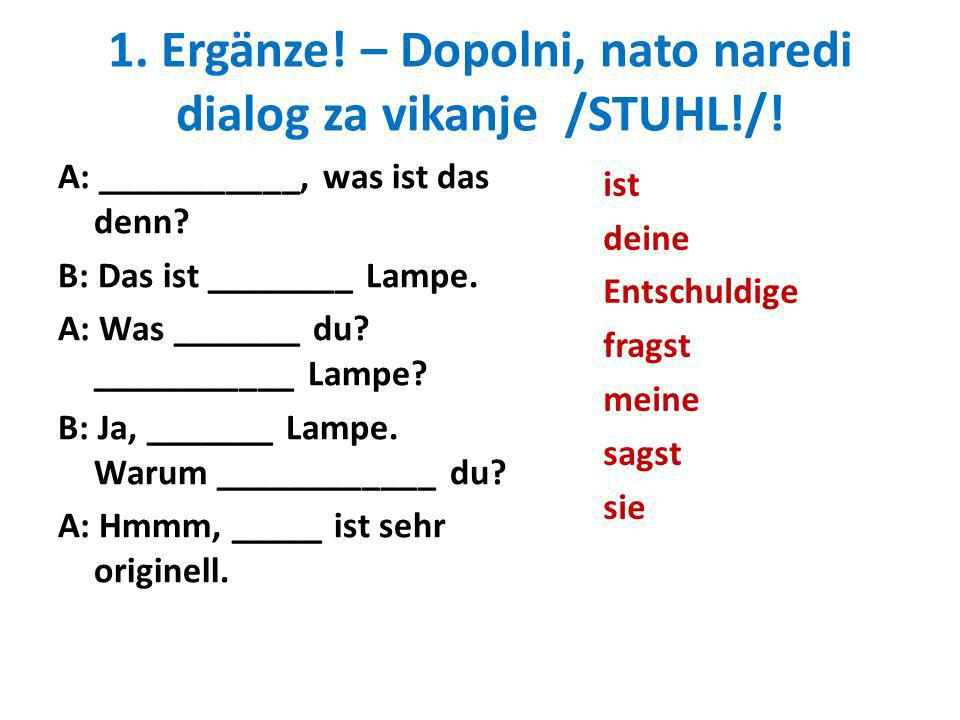 1. Ergänze! – Dopolni, nato naredi dialog za vikanje /STUHL!/!

A: ___________, was ist das denn?
B: Das ist ________ Lampe.
A: Was _______ du? ___________ Lampe?
B: Ja, _______ Lampe. Warum ____________ du?
A: Hmmm, _____ ist sehr originell.

ist
deine
Entschuldige
fragst
meine
sagst
sie